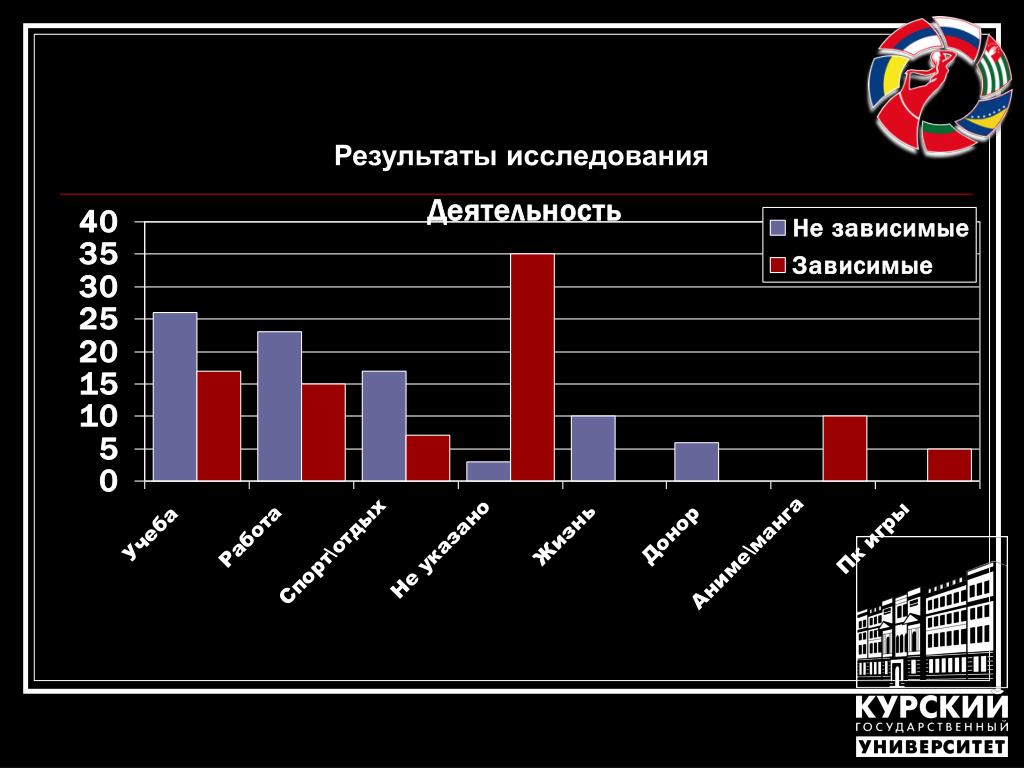 Результаты исследования

Деятельность

Не зависимые
Зависимые

40
35
30
25
20
15
10
5
0

Учеба
Работа
Спорт\отдых
Не указано
Жизнь
Донор
Аниме\манга
Пк игры

КУРСКИЙ
ГОСУДАРСТВЕННЫЙ
УНИВЕРСИТЕТ